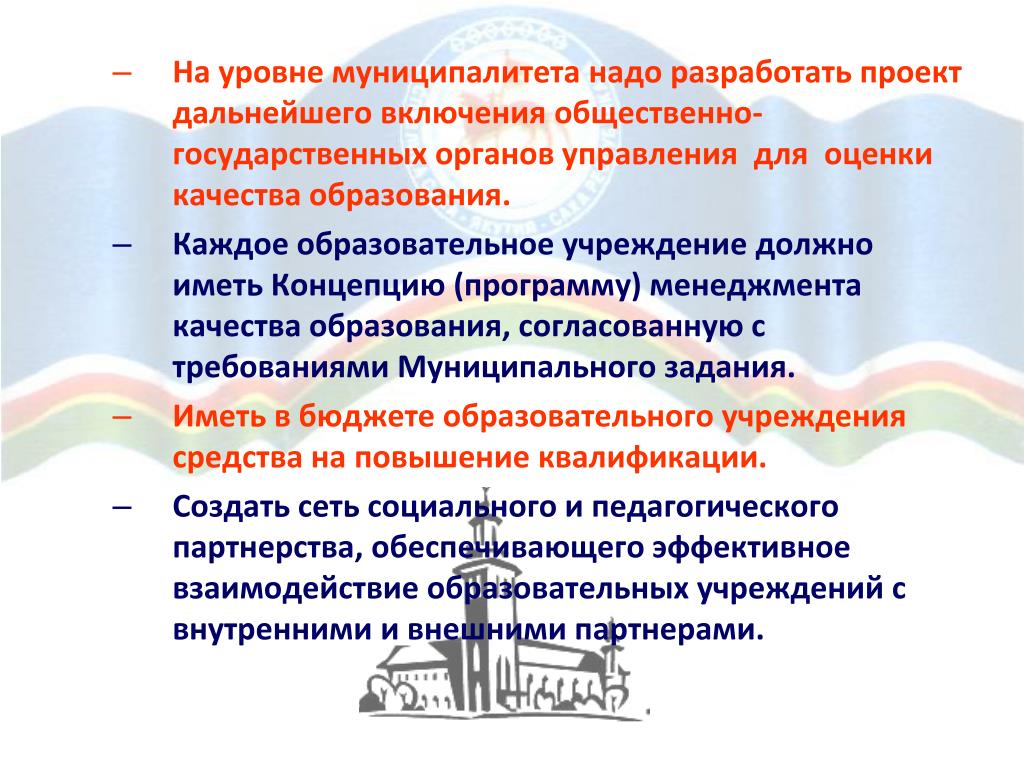 – На уровне муниципалитета надо разработать проект дальнейшего включения общественно-государственных органов управления для оценки качества образования.

– Каждое образовательное учреждение должно иметь Концепцию (программу) менеджмента качества образования, согласованную с требованиями Муниципального задания.

– Иметь в бюджете образовательного учреждения средства на повышение квалификации.

– Создать сеть социального и педагогического партнерства, обеспечивающего эффективное взаимодействие образовательных учреждений с внутренними и внешними партнерами.